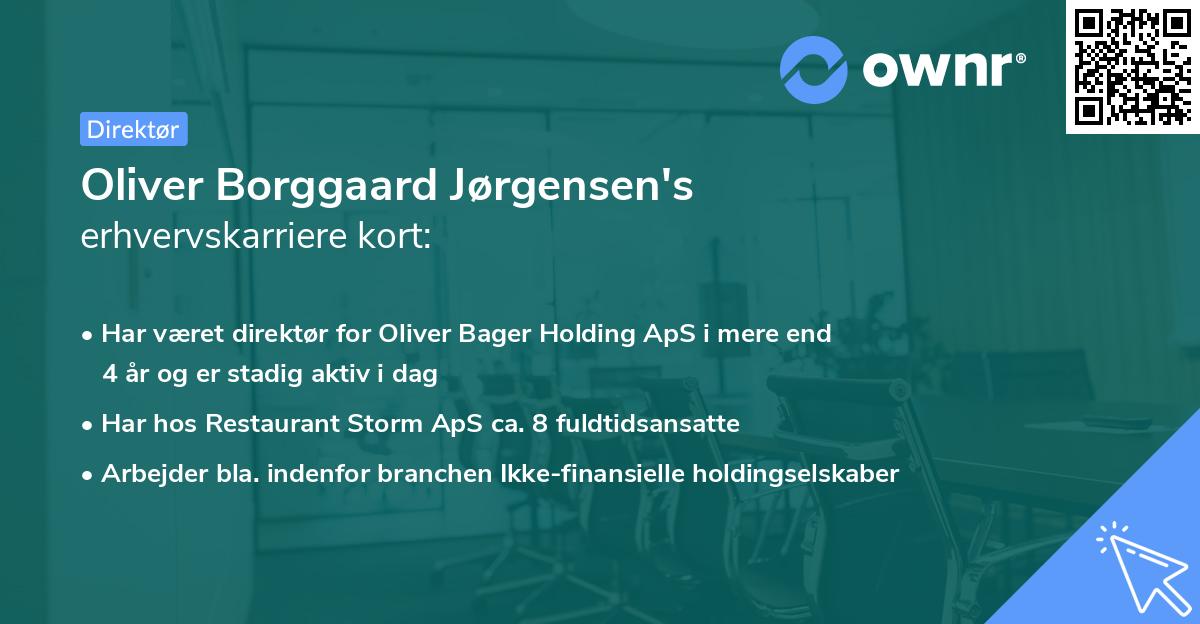 ownr®

Direktør

Oliver Borggaard Jørgensen's erhvervskarriere kort:

• Har været direktør for Oliver Bager Holding ApS i mere end 4 år og er stadig aktiv i dag
• Har hos Restaurant Storm ApS ca. 8 fuldtidsansatte
• Arbejder bla. indenfor branchen Ikke-finansielle holdingselskaber